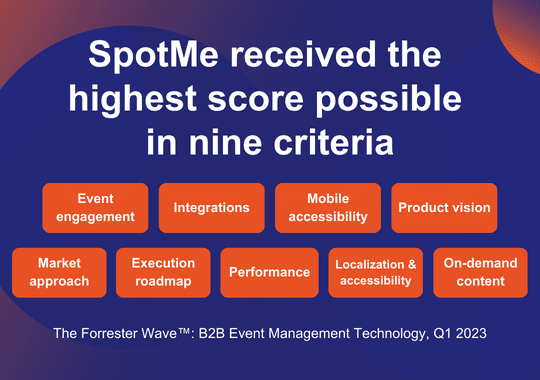 SpotMe received the highest score possible in nine criteria

Event engagement

Integrations

Mobile accessibility

Product vision

Market approach

Execution roadmap

Performance

Localization & accessibility

On-demand content

The Forrester Wave™: B2B Event Management Technology, Q1 2023